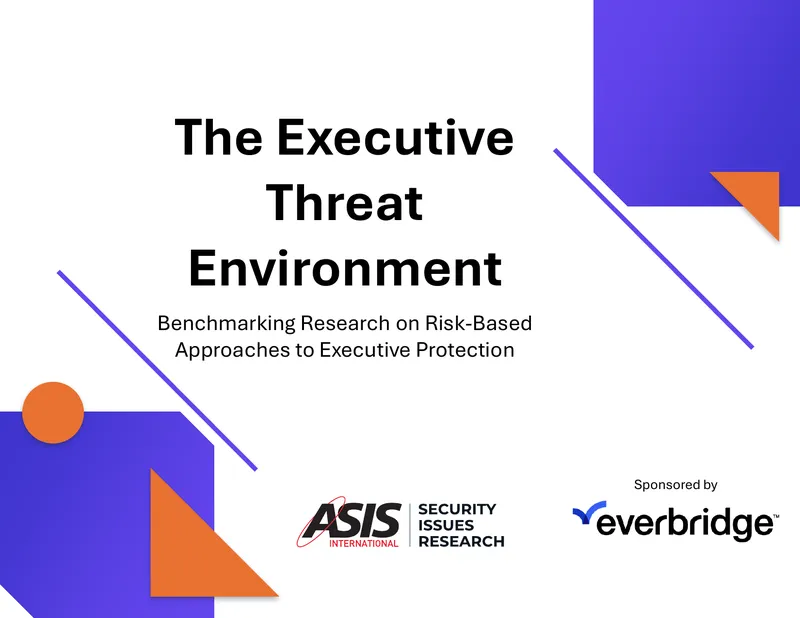 The Executive Threat Environment

Benchmarking Research on Risk-Based Approaches to Executive Protection

ASIS INTERNATIONAL

SECURITY ISSUES RESEARCH

Sponsored by

everbridge™